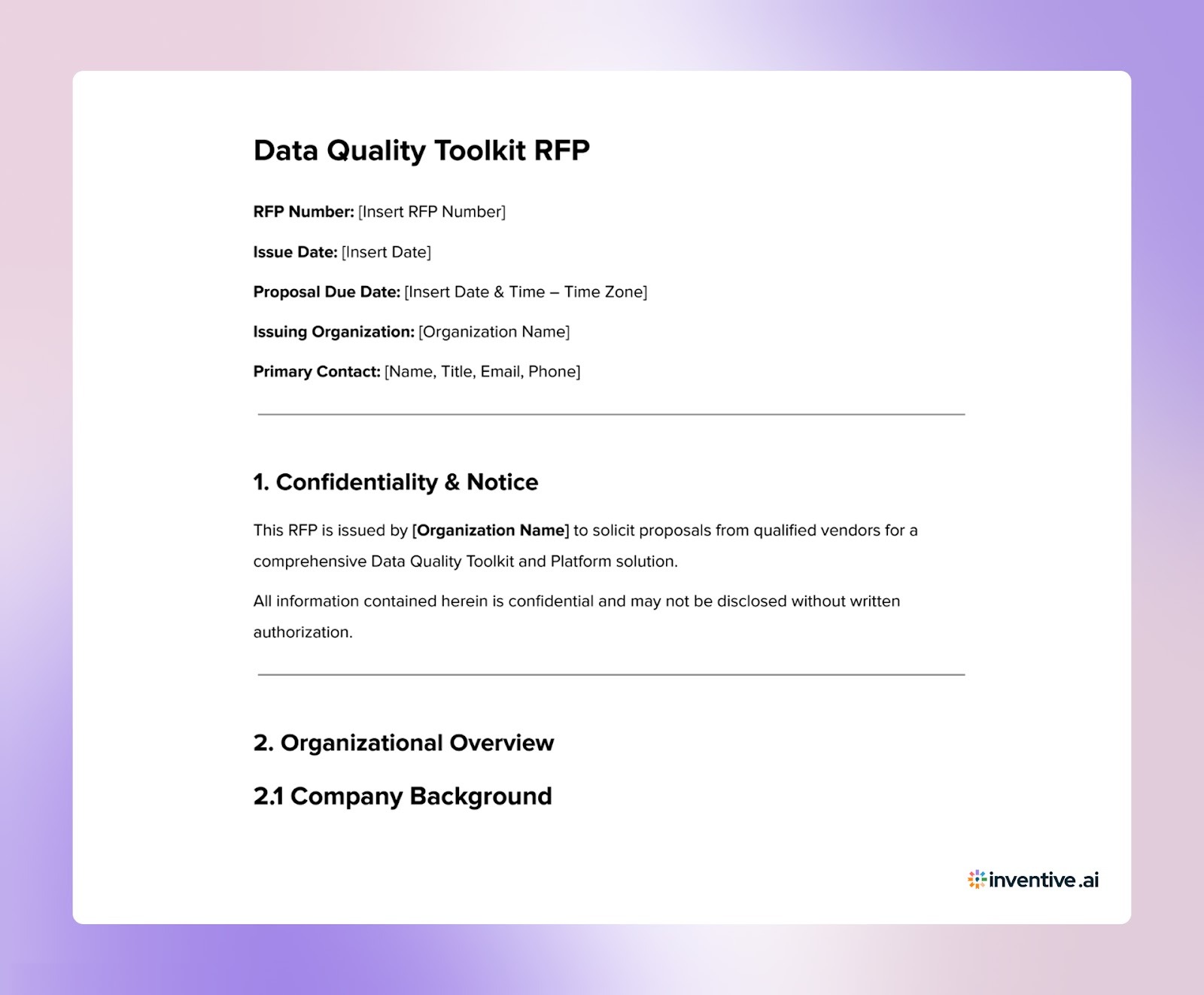 Data Quality Toolkit RFP

RFP Number: [Insert RFP Number]

Issue Date: [Insert Date]

Proposal Due Date: [Insert Date & Time – Time Zone]

Issuing Organization: [Organization Name]

Primary Contact: [Name, Title, Email, Phone]

1. Confidentiality & Notice

This RFP is issued by [Organization Name] to solicit proposals from qualified vendors for a comprehensive Data Quality Toolkit and Platform solution.

All information contained herein is confidential and may not be disclosed without written authorization.

2. Organizational Overview

2.1 Company Background

inventive.ai